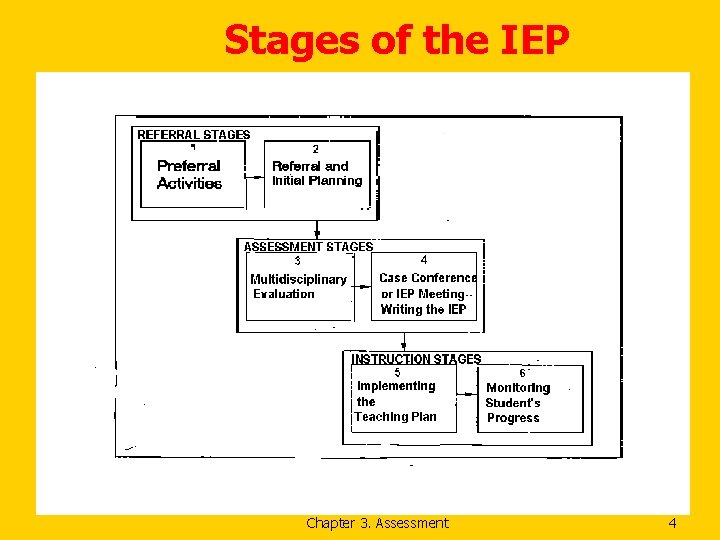 Stages of the IEP

REFERRAL STAGES

1
Preferral Activities

2
Referral and Initial Planning

ASSESSMENT STAGES

3
Multidisciplinary Evaluation

4
Case Conference or IEP Meeting-- Writing the IEP

INSTRUCTION STAGES

5
Implementing the Teaching Plan

6
Monitoring Student's Progress

Chapter 3. Assessment

4